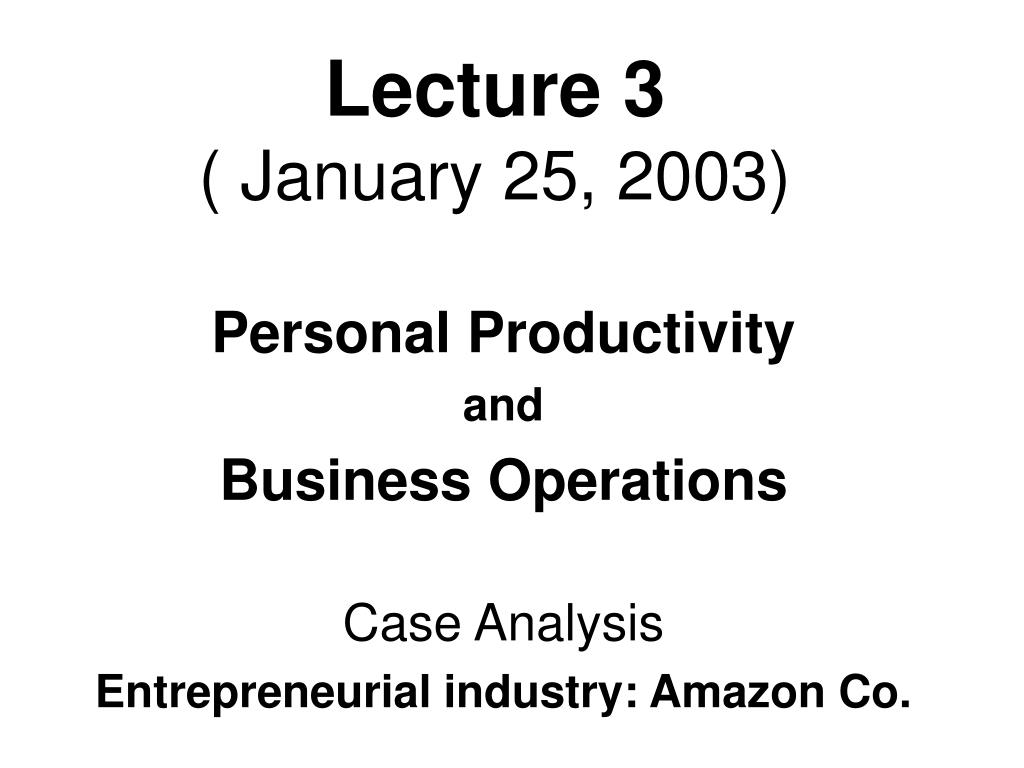 Lecture 3
( January 25, 2003)

Personal Productivity
and
Business Operations

Case Analysis
Entrepreneurial industry: Amazon Co.